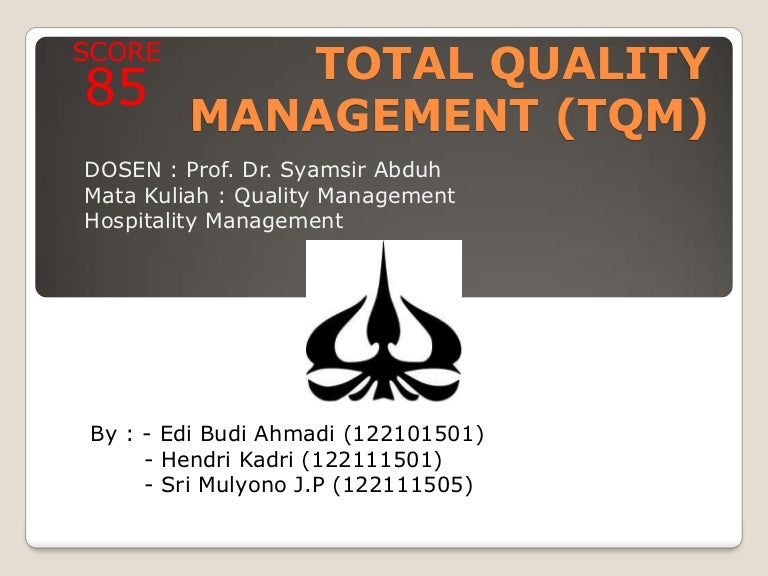 SCORE
85

TOTAL QUALITY MANAGEMENT (TQM)

DOSEN : Prof. Dr. Syamsir Abduh
Mata Kuliah : Quality Management
Hospitality Management

By : - Edi Budi Ahmadi (122101501)
- Hendri Kadri (122111501)
- Sri Mulyono J.P (122111505)